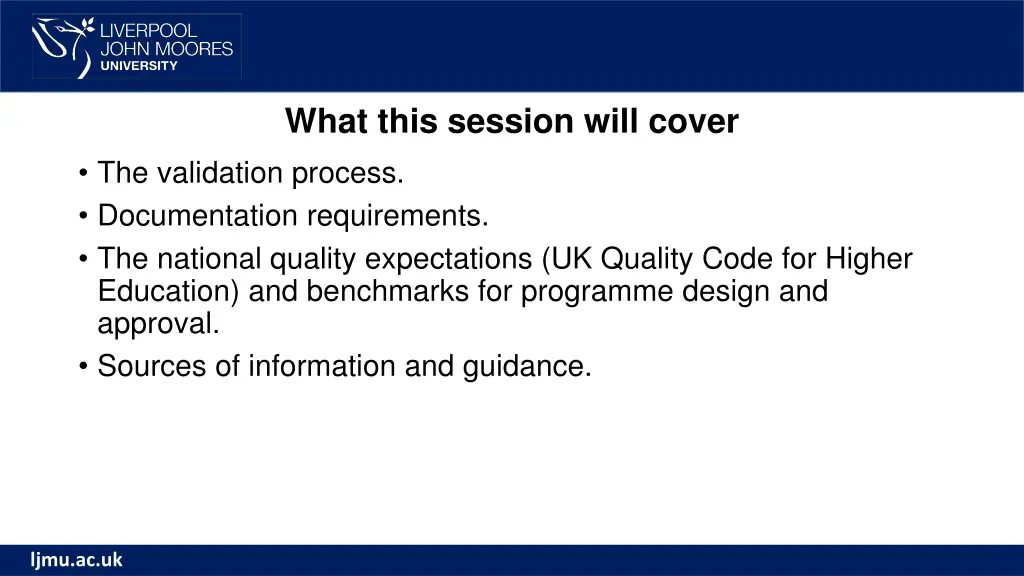 LIVERPOOL
JOHN MOORES
UNIVERSITY

What this session will cover

• The validation process.
• Documentation requirements.
• The national quality expectations (UK Quality Code for Higher Education) and benchmarks for programme design and approval.
• Sources of information and guidance.

ljmu.ac.uk